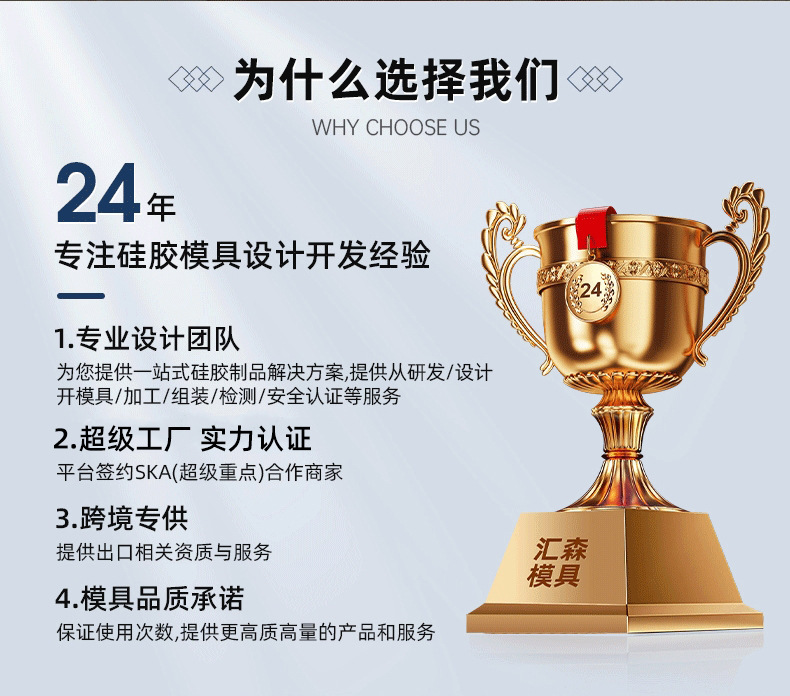 为什么选择我们

WHY CHOOSE US

24年

专注硅胶模具设计开发经验

1.专业设计团队

为您提供一站式硅胶制品解决方案,提供从研发/设计开模具/加工/组装/检测/安全认证等服务

2.超级工厂 实力认证

平台签约SKA(超级重点)合作商家

3.跨境专供

提供出口相关资质与服务

4.模具品质承诺

保证使用次数,提供更高质高量的产品和服务

24

汇森模具